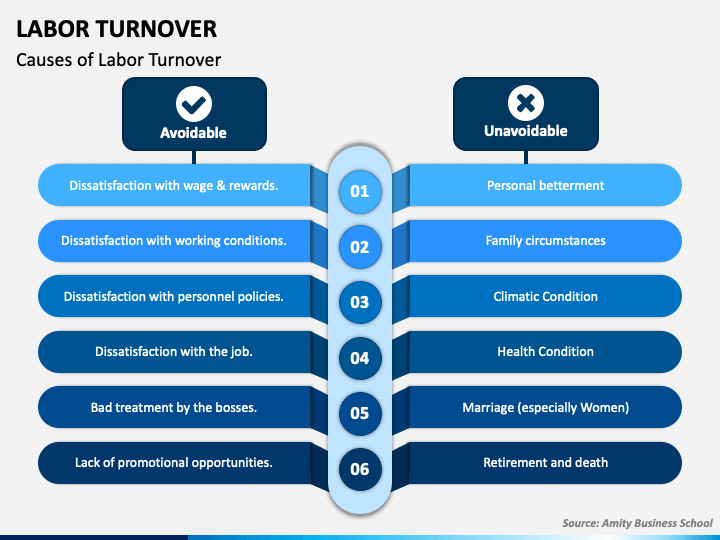 LABOR TURNOVER

Causes of Labor Turnover

Avoidable

Unavoidable

Dissatisfaction with wage & rewards.

01

Personal betterment

Dissatisfaction with working conditions.

02

Family circumstances

Dissatisfaction with personnel policies.

03

Climatic Condition

Dissatisfaction with the job.

04

Health Condition

Bad treatment by the bosses.

05

Marriage (especially Women)

Lack of promotional opportunities.

06

Retirement and death

Source: Amity Business School